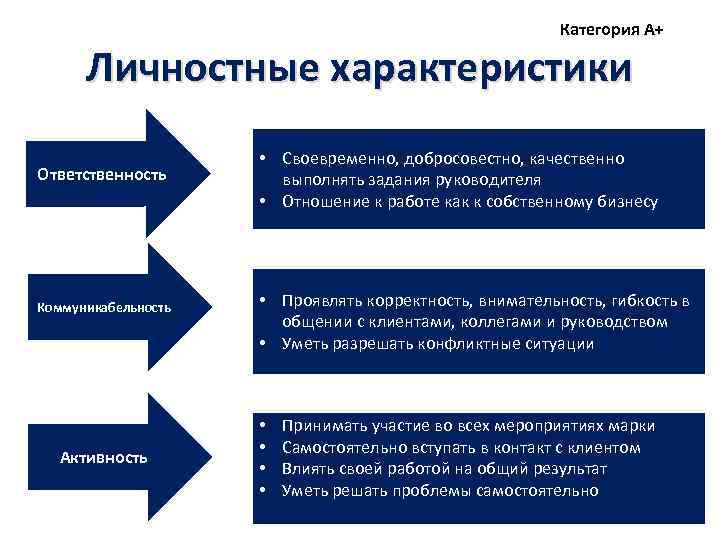 Категория А+

Личностные характеристики

Ответственность

• Своевременно, добросовестно, качественно выполнять задания руководителя
• Отношение к работе как к собственному бизнесу

Коммуникабельность

• Проявлять корректность, внимательность, гибкость в общении с клиентами, коллегами и руководством
• Уметь разрешать конфликтные ситуации

Активность

• Принимать участие во всех мероприятиях марки
• Самостоятельно вступать в контакт с клиентом
• Влиять своей работой на общий результат
• Уметь решать проблемы самостоятельно